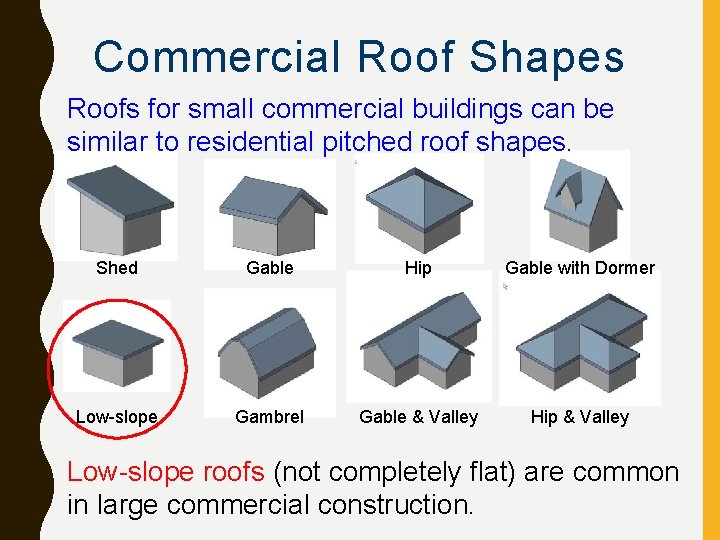 Commercial Roof Shapes

Roofs for small commercial buildings can be similar to residential pitched roof shapes.

Shed

Gable

Hip

Gable with Dormer

Low-slope

Gambrel

Gable & Valley

Hip & Valley

Low-slope roofs (not completely flat) are common in large commercial construction.